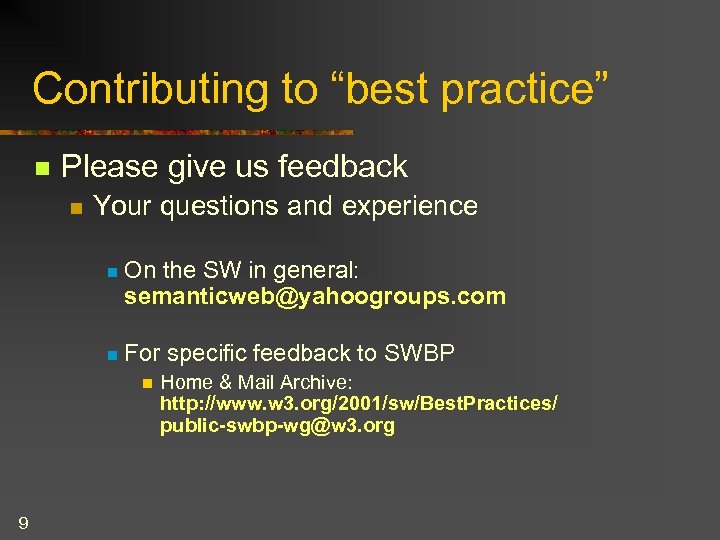 Contributing to “best practice”

Please give us feedback

Your questions and experience

On the SW in general: semanticweb@yahoogroups.com

For specific feedback to SWBP

Home & Mail Archive: http://www.w3.org/2001/sw/BestPractices/ public-swbp-wg@w3.org

9